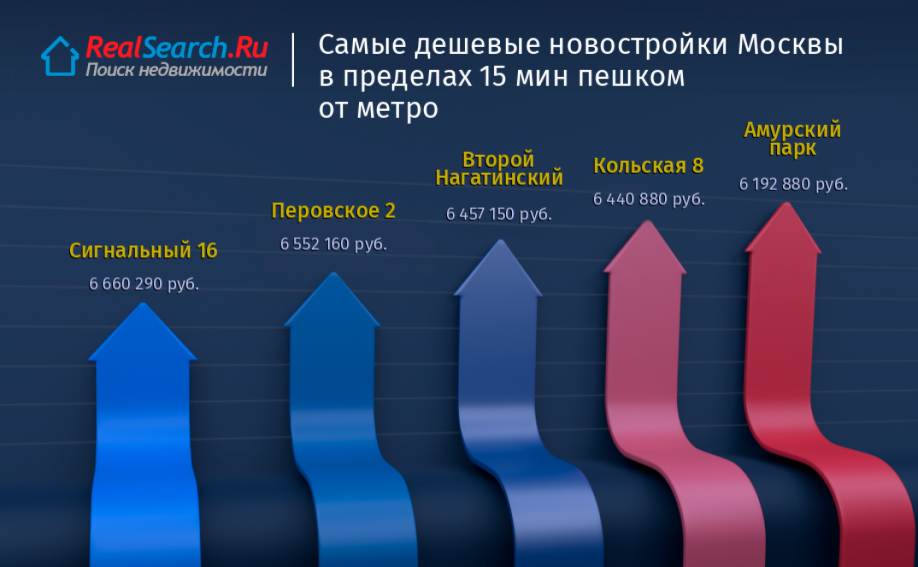 RealSearch.Ru
Поиск недвижимости

Самые дешевые новостройки Москвы в пределах 15 мин пешком от метро

Сигнальный 16
6 660 290 руб.

Перовское 2
6 552 160 руб.

Второй Нагатинский
6 457 150 руб.

Кольская 8
6 440 880 руб.

Амурский парк
6 192 880 руб.